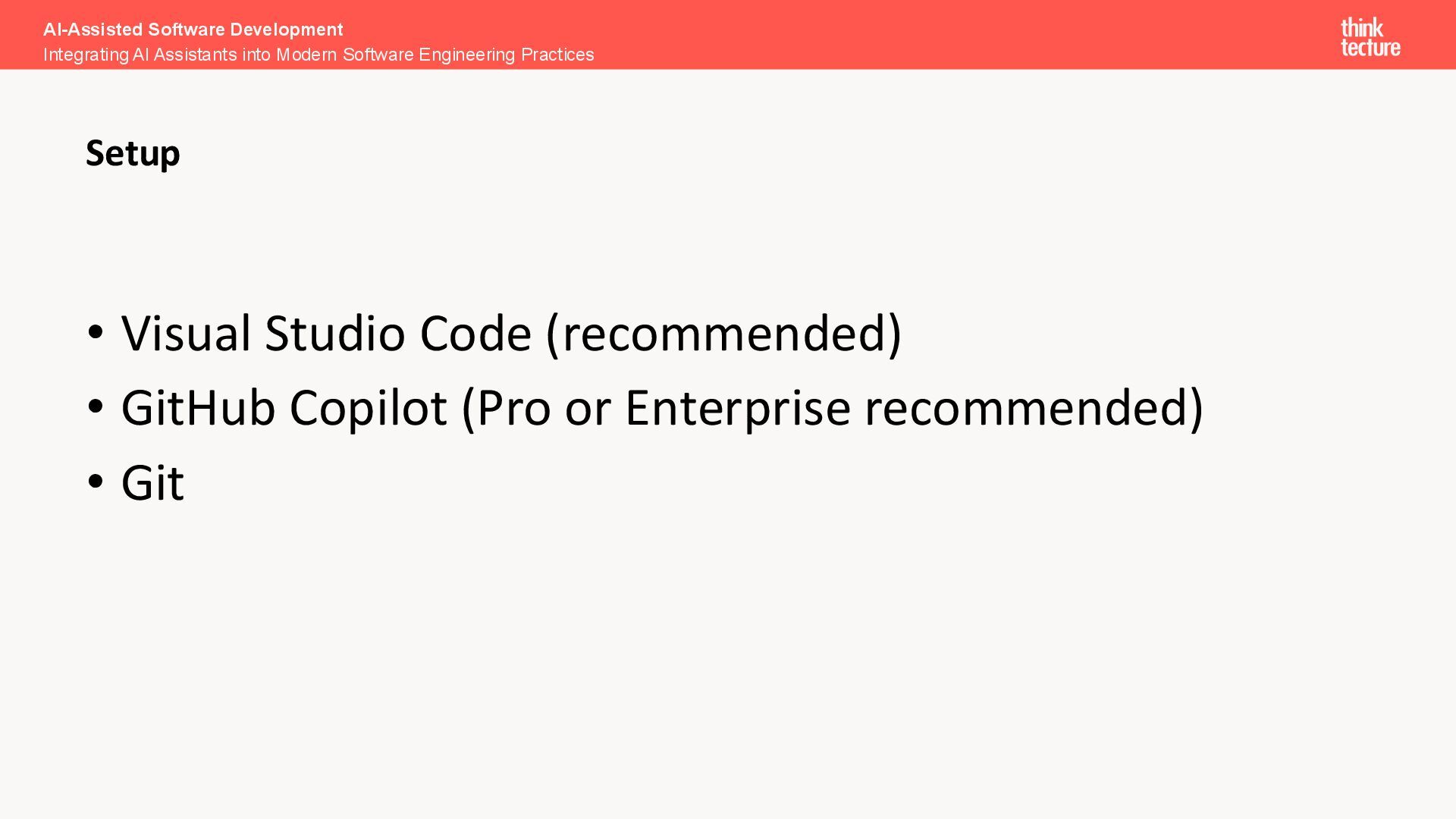 AI-Assisted Software Development
Integrating AI Assistants into Modern Software Engineering Practices

think
tecture

Setup

• Visual Studio Code (recommended)
• GitHub Copilot (Pro or Enterprise recommended)
• Git